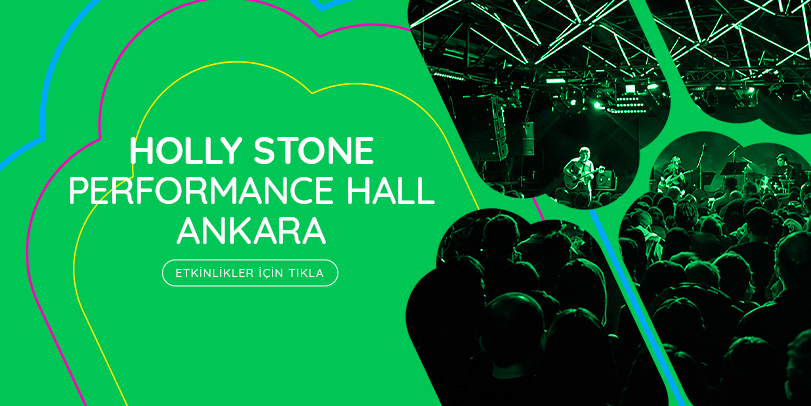 HOLLY STONE
PERFORMANCE HALL
ANKARA

ETKİNLİKLER İÇİN TIKLA